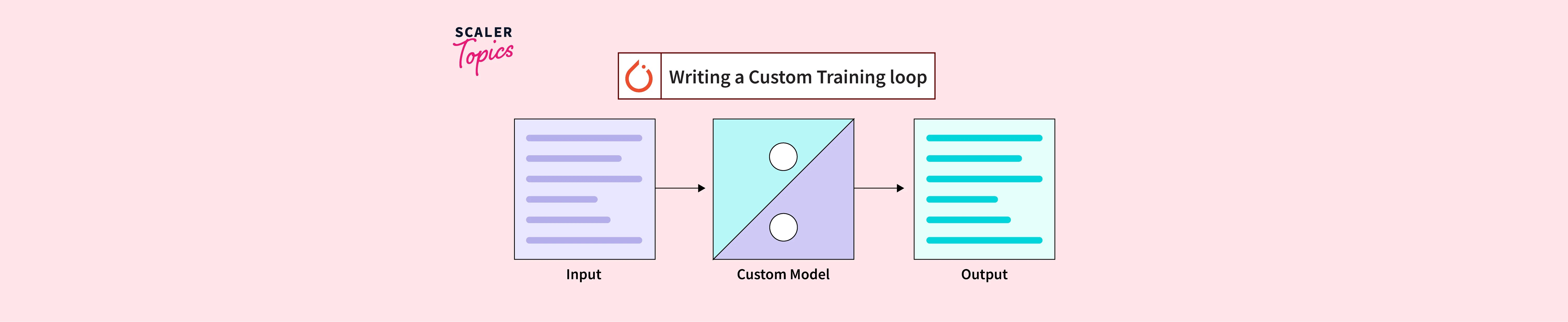 SCALER
Topics

Writing a Custom Training loop

Input

Custom Model

Output